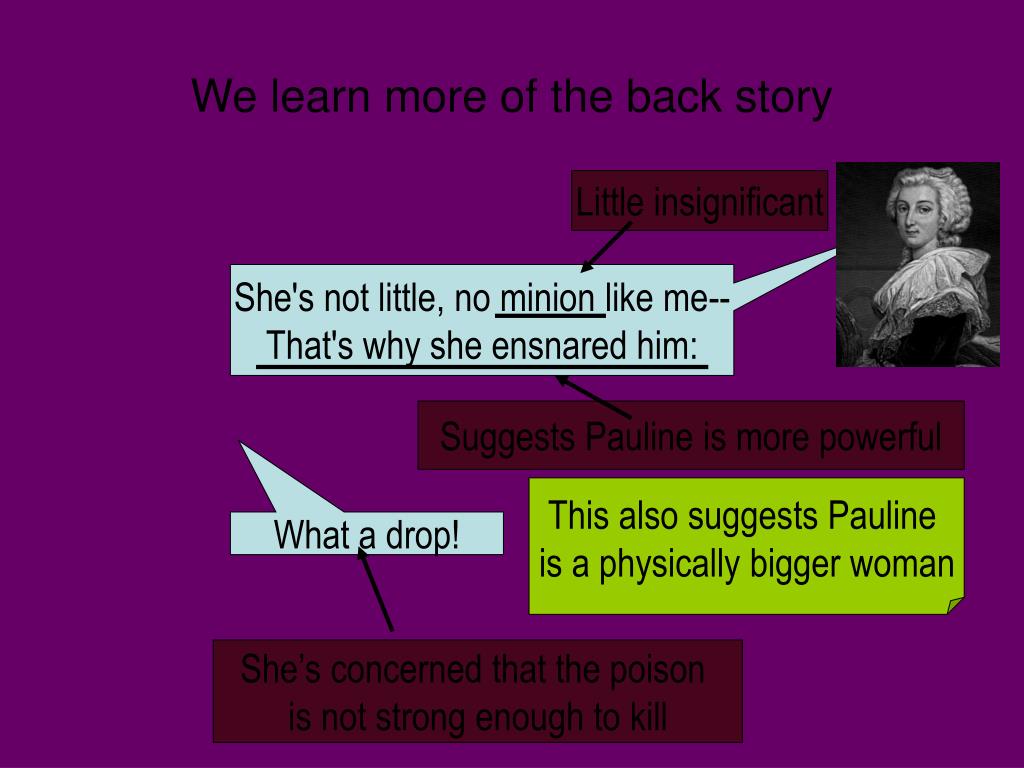 We learn more of the back story

Little insignificant

She's not little, no minion like me--
That's why she ensnared him:

Suggests Pauline is more powerful

What a drop!

This also suggests Pauline is a physically bigger woman

She's concerned that the poison is not strong enough to kill